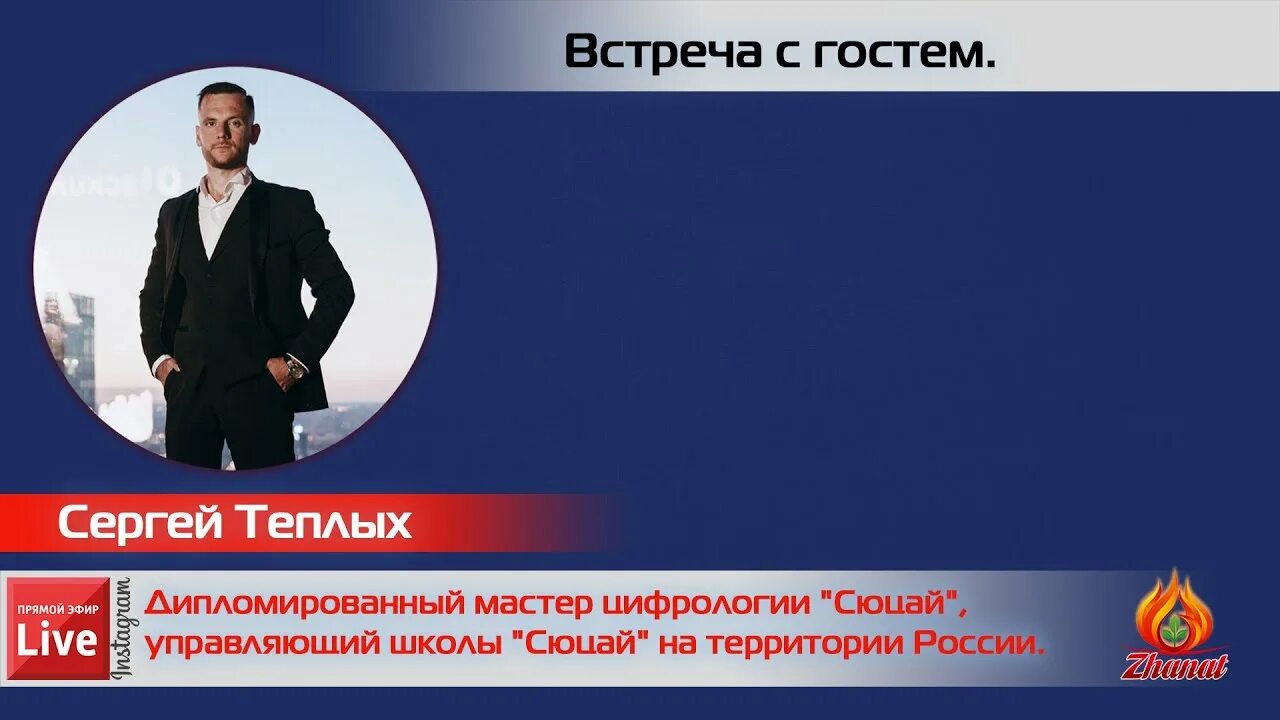 Встреча с гостем.

Сергей Теплых

ПРЯМОЙ ЭФИР
Live
Instagram

Дипломированный мастер цифрологии "Сюцай", управляющий школы "Сюцай" на территории России.

Zhanat